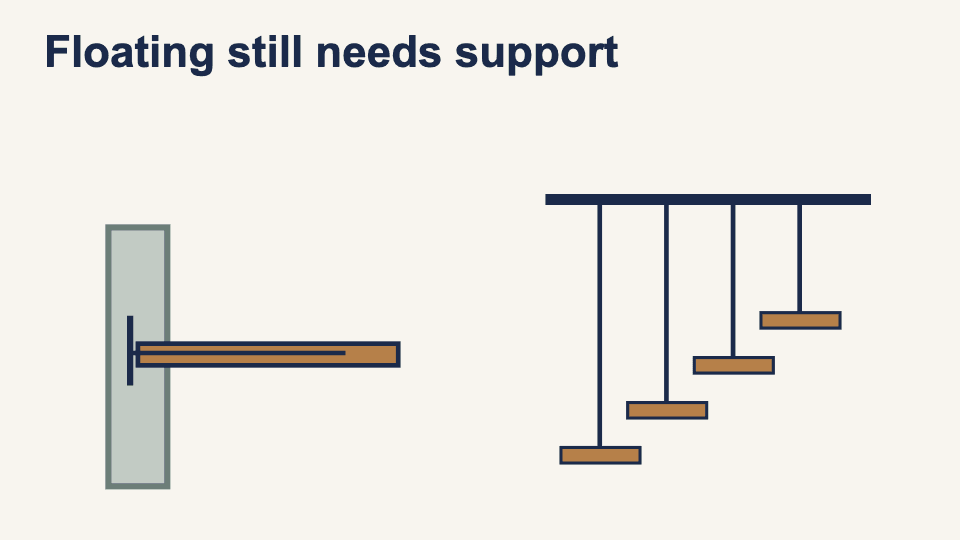 Floating still needs support